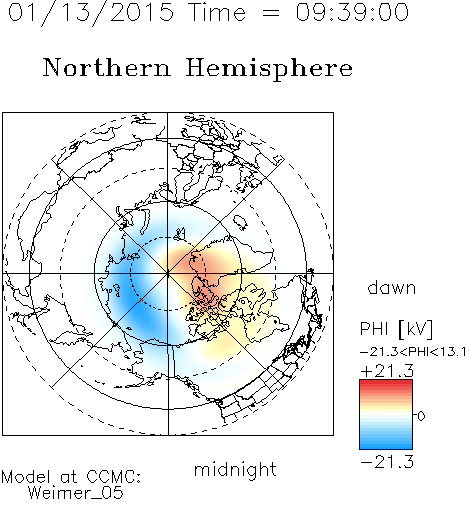 01/13/2015 Time = 09:39:00

Northern Hemisphere

dawn

PHI [kV]

-21.3<PHI<13.1

+21.3

0

-21.3

midnight

Model at CCMC:
Weimer_05